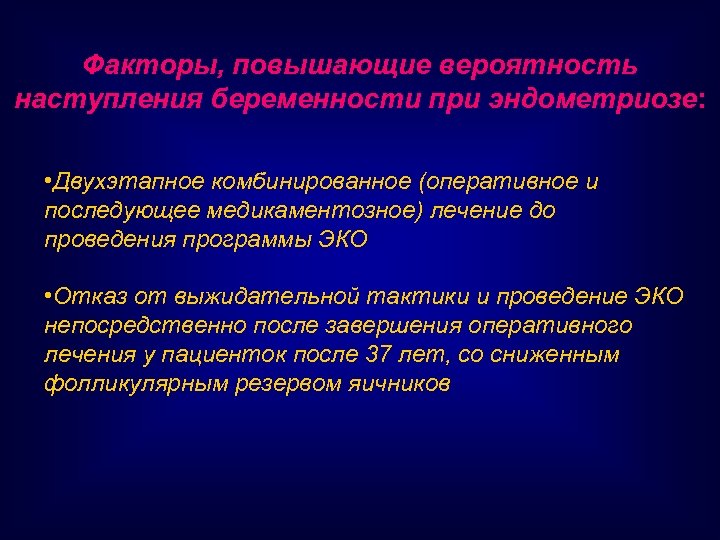 Факторы, повышающие вероятность наступления беременности при эндометриозе:

•Двухэтапное комбинированное (оперативное и последующее медикаментозное) лечение до проведения программы ЭКО

•Отказ от выжидательной тактики и проведение ЭКО непосредственно после завершения оперативного лечения у пациенток после 37 лет, со сниженным фолликулярным резервом яичников